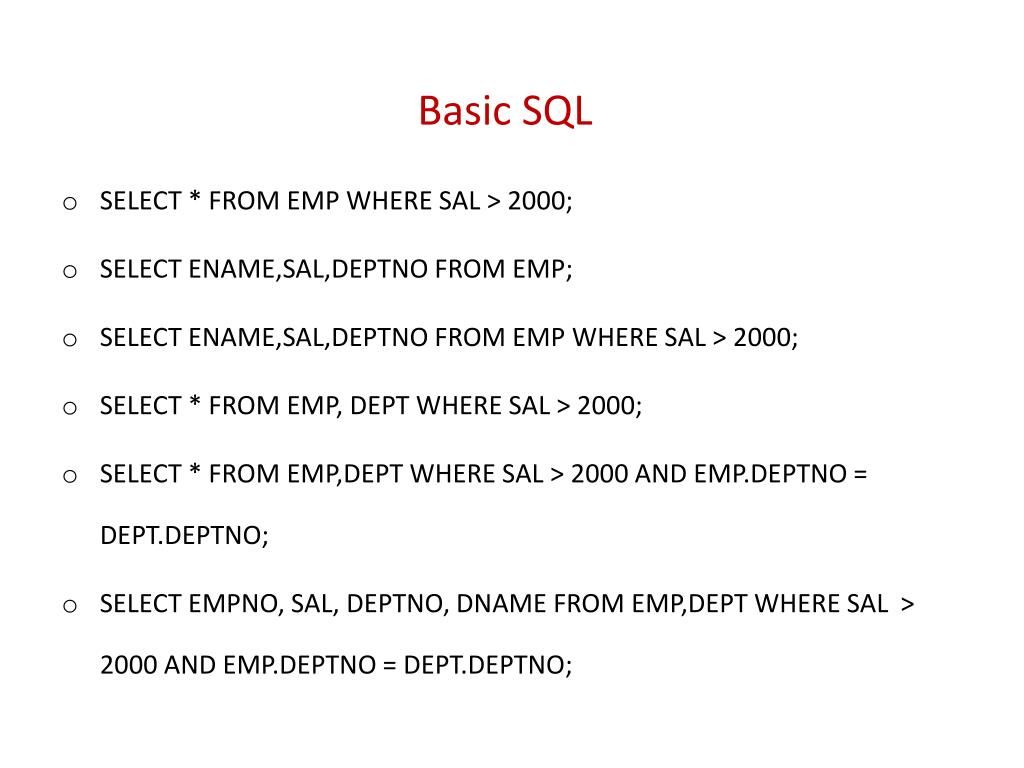 Basic SQL

o SELECT * FROM EMP WHERE SAL > 2000;

o SELECT ENAME,SAL,DEPTNO FROM EMP;

o SELECT ENAME,SAL,DEPTNO FROM EMP WHERE SAL > 2000;

o SELECT * FROM EMP, DEPT WHERE SAL > 2000;

o SELECT * FROM EMP,DEPT WHERE SAL > 2000 AND EMP.DEPTNO = DEPT.DEPTNO;

o SELECT EMPNO, SAL, DEPTNO, DNAME FROM EMP,DEPT WHERE SAL > 2000 AND EMP.DEPTNO = DEPT.DEPTNO;